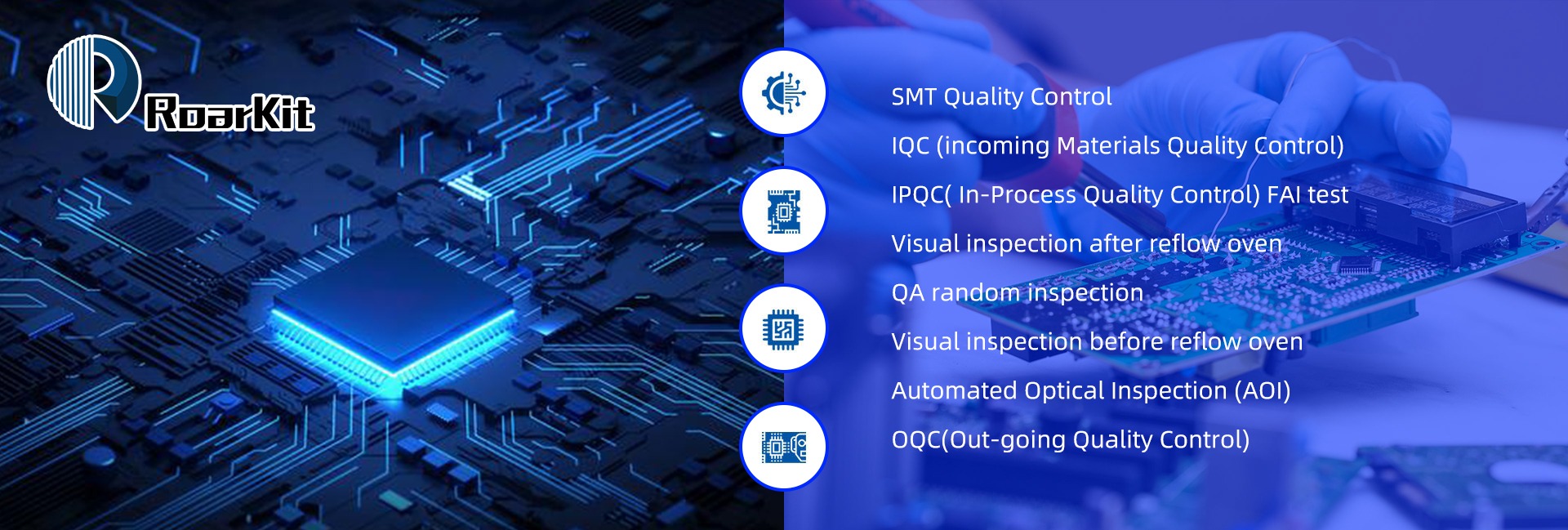 RoarKit

SMT Quality Control

IQC (incoming Materials Quality Control)

IPQC( In-Process Quality Control) FAI test

Visual inspection after reflow oven

QA random inspection

Visual inspection before reflow oven

Automated Optical Inspection (AOI)

OQC(Out-going Quality Control)